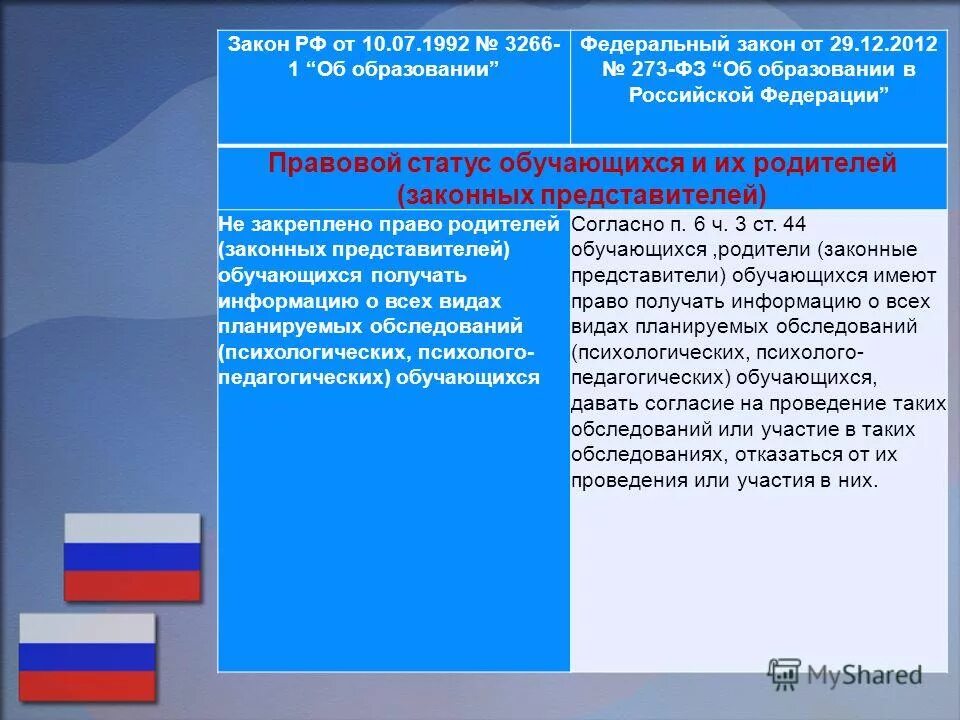 | Закон РФ от 10.07.1992 № 3266-1 “Об образовании” | Федеральный закон от 29.12.2012 № 273-ФЗ “Об образовании в Российской Федерации” |
|---|---|
| Правовой статус обучающихся и их родителей (законных представителей) | |
| Не закреплено право родителей (законных представителей) обучающихся получать информацию о всех видах планируемых обследований (психологических, психолого-педагогических) обучающихся | Согласно п. 6 ч. 3 ст. 44 обучающихся ,родители (законные представители) обучающихся имеют право получать информацию о всех видах планируемых обследований (психологических, психолого-педагогических) обучающихся, давать согласие на проведение таких обследований или участие в таких обследованиях, отказаться от их проведения или участия в них. |

MyShared